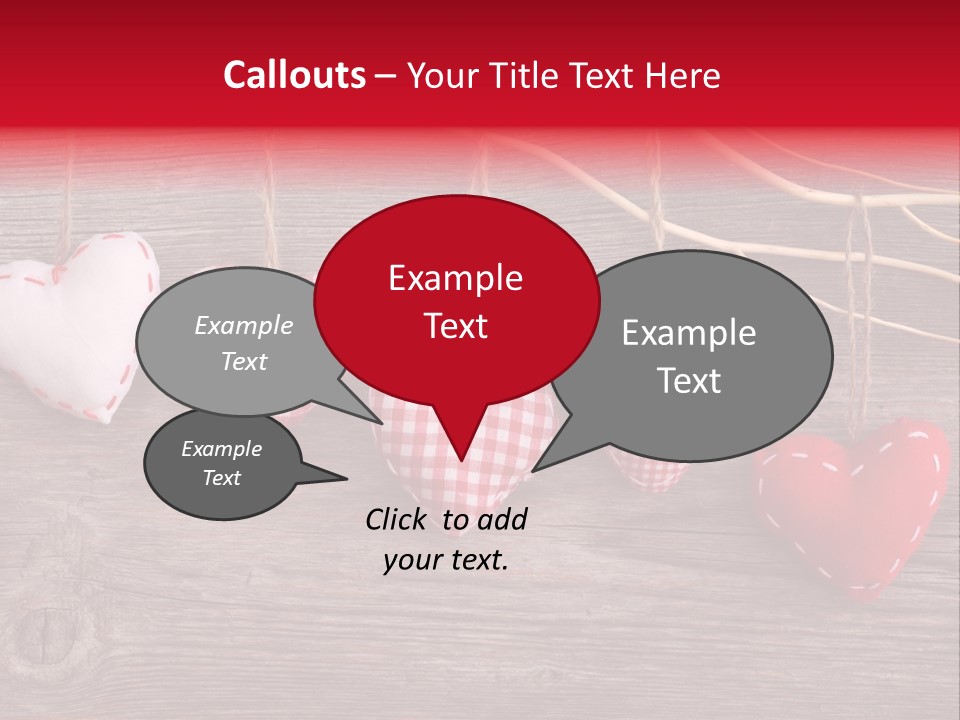 Callouts – Your Title Text Here

Example Text

Example Text

Example Text

Example Text

Click to add your text.